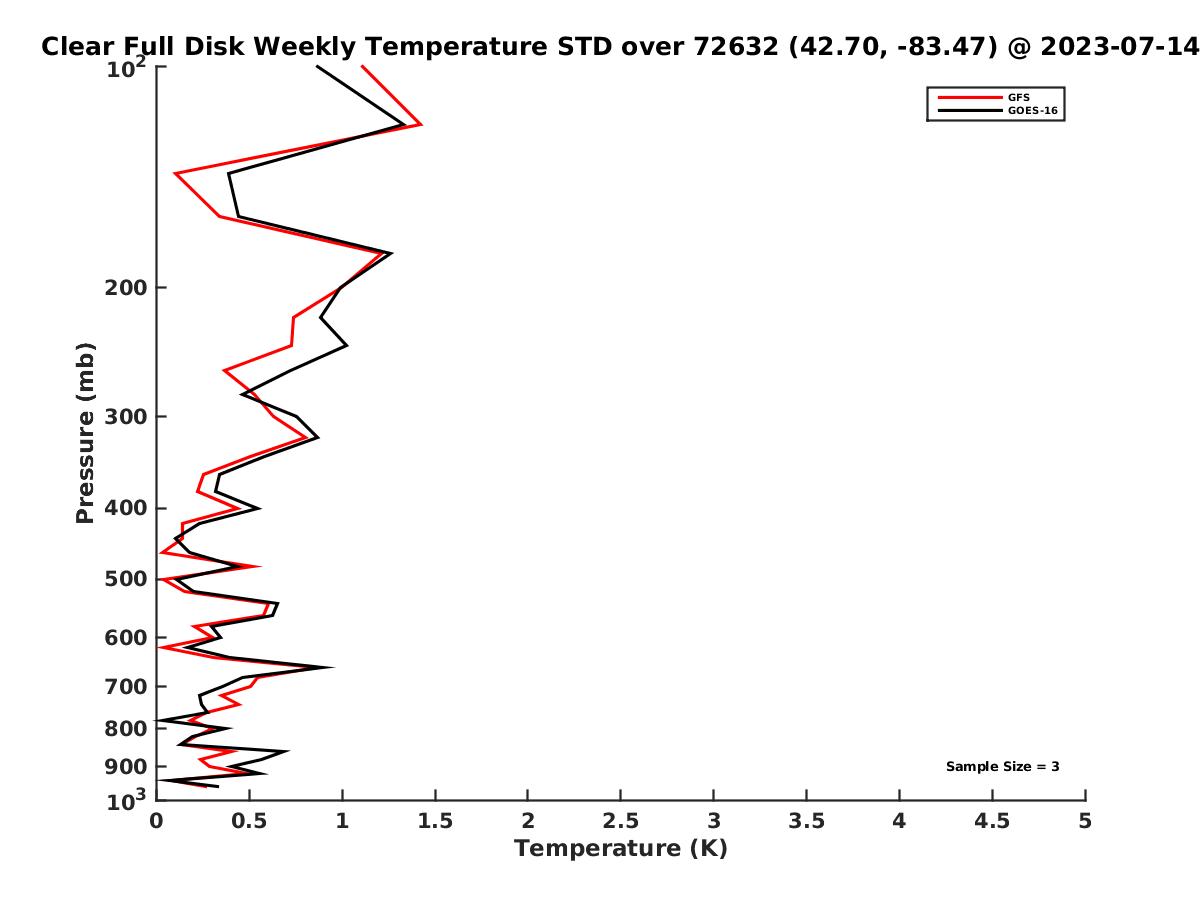 Clear Full Disk Weekly Temperature STD over 72632 (42.70, -83.47) @ 2023-07-14

GFS
GOES-16

Pressure (mb)

$10^2$
200
300
400
500
600
700
800
900
$10^3$

Sample Size = 3

0 0.5 1 1.5 2 2.5 3 3.5 4 4.5 5

Temperature (K)